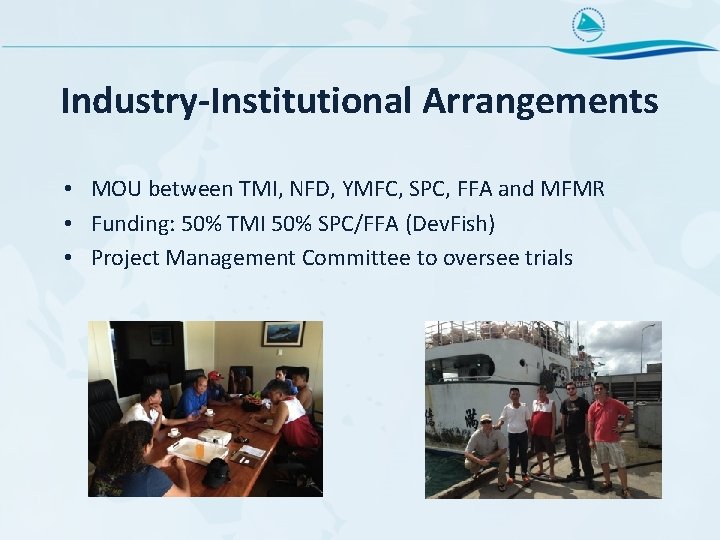 Industry-Institutional Arrangements

• MOU between TMI, NFD, YMFC, SPC, FFA and MFMR
• Funding: 50% TMI 50% SPC/FFA (DevFish)
• Project Management Committee to oversee trials